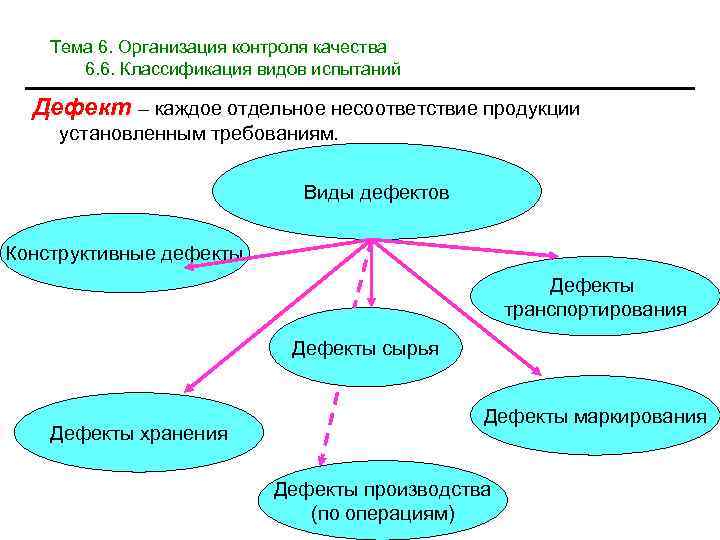 Тема 6. Организация контроля качества
6.6. Классификация видов испытаний

Дефект – каждое отдельное несоответствие продукции установленным требованиям.

Виды дефектов

Конструктивные дефекты

Дефекты транспортирования

Дефекты сырья

Дефекты хранения

Дефекты маркирования

Дефекты производства (по операциям)